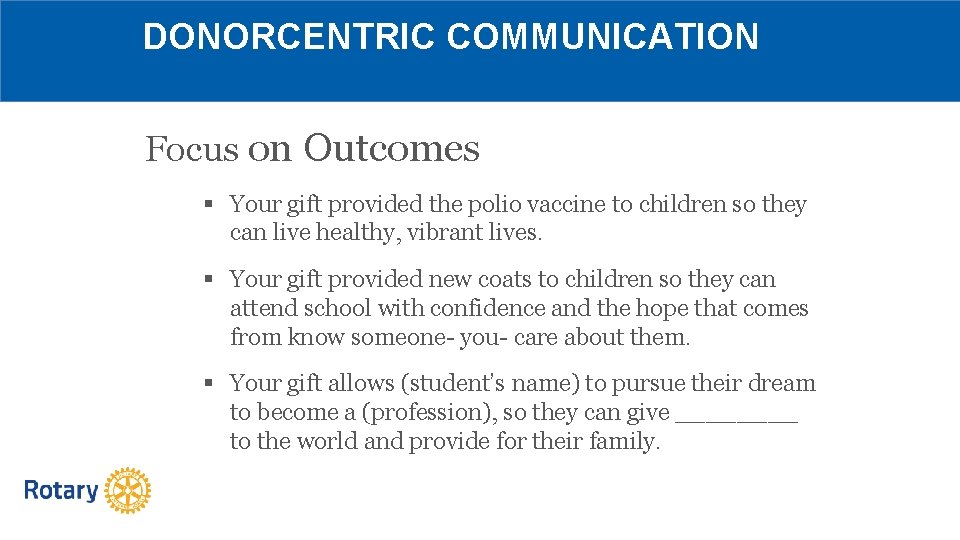 DONORCENTRIC COMMUNICATION

Focus on Outcomes

▪ Your gift provided the polio vaccine to children so they can live healthy, vibrant lives.

▪ Your gift provided new coats to children so they can attend school with confidence and the hope that comes from know someone- you- care about them.

▪ Your gift allows (student's name) to pursue their dream to become a (profession), so they can give ________ to the world and provide for their family.

Rotary